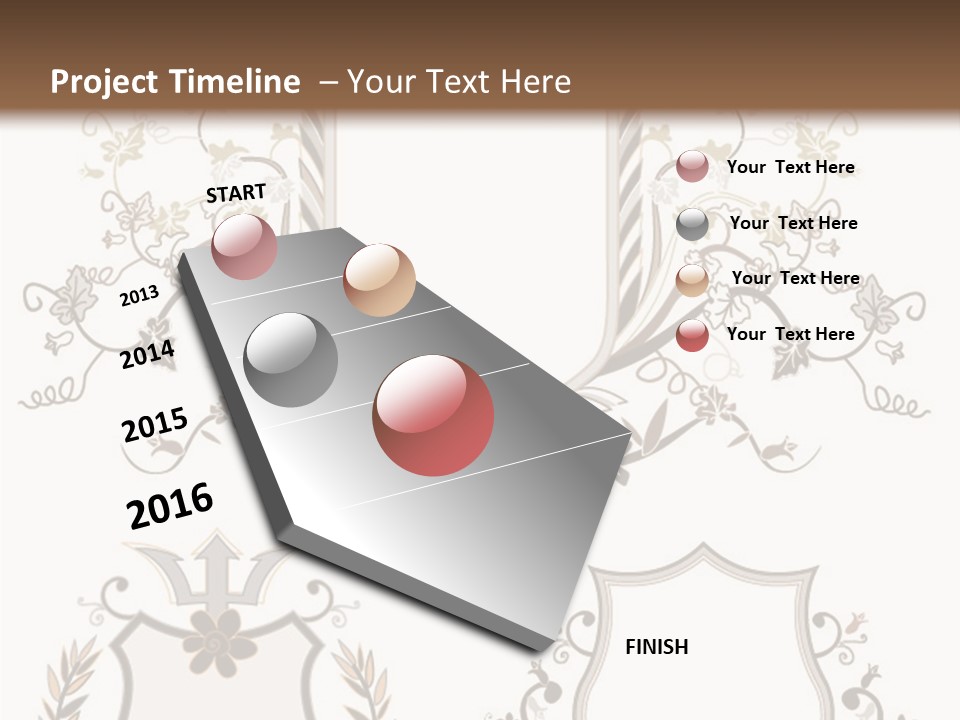 Project Timeline – Your Text Here

START

2013

2014

2015

2016

FINISH

Your Text Here

Your Text Here

Your Text Here

Your Text Here